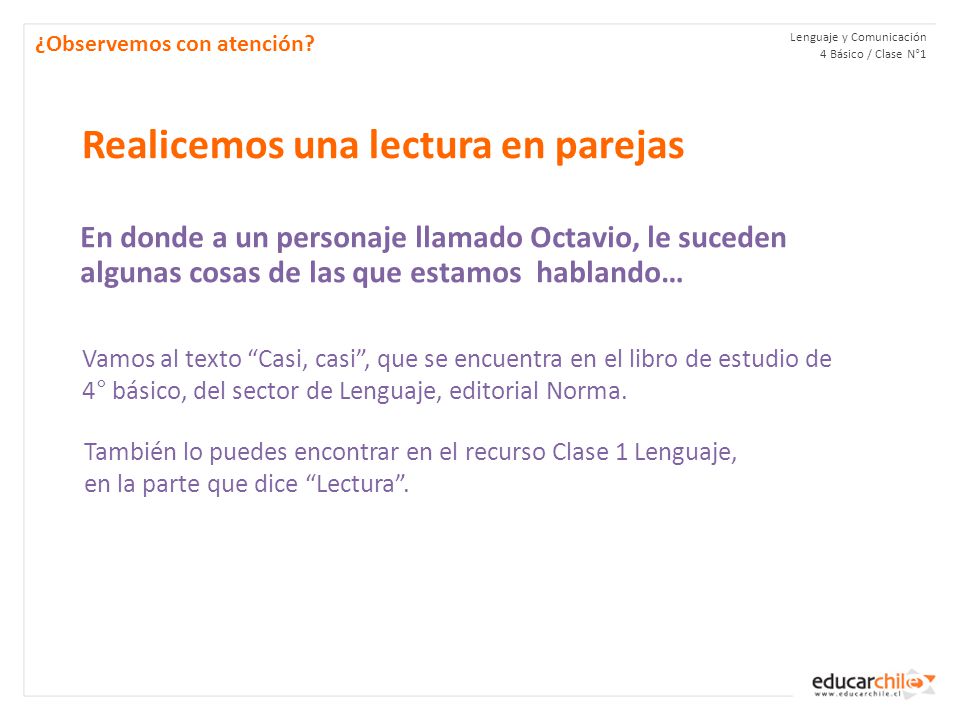 ¿Observemos con atención?

Lenguaje y Comunicación
4 Básico / Clase N°1

Realicemos una lectura en parejas

En donde a un personaje llamado Octavio, le suceden algunas cosas de las que estamos hablando…

Vamos al texto “Casi, casi”, que se encuentra en el libro de estudio de 4° básico, del sector de Lenguaje, editorial Norma.

También lo puedes encontrar en el recurso Clase 1 Lenguaje, en la parte que dice “Lectura”.

educarchile
www.educarchile.cl